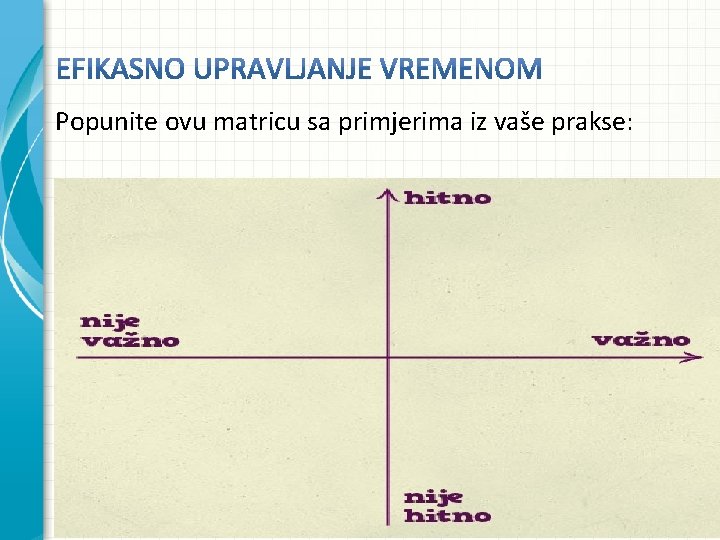 EFIKASNO UPRAVLJANJE VREMENOM

Popunite ovu matricu sa primjerima iz vaše prakse:

hitno

nije važno

važno

nije hitno